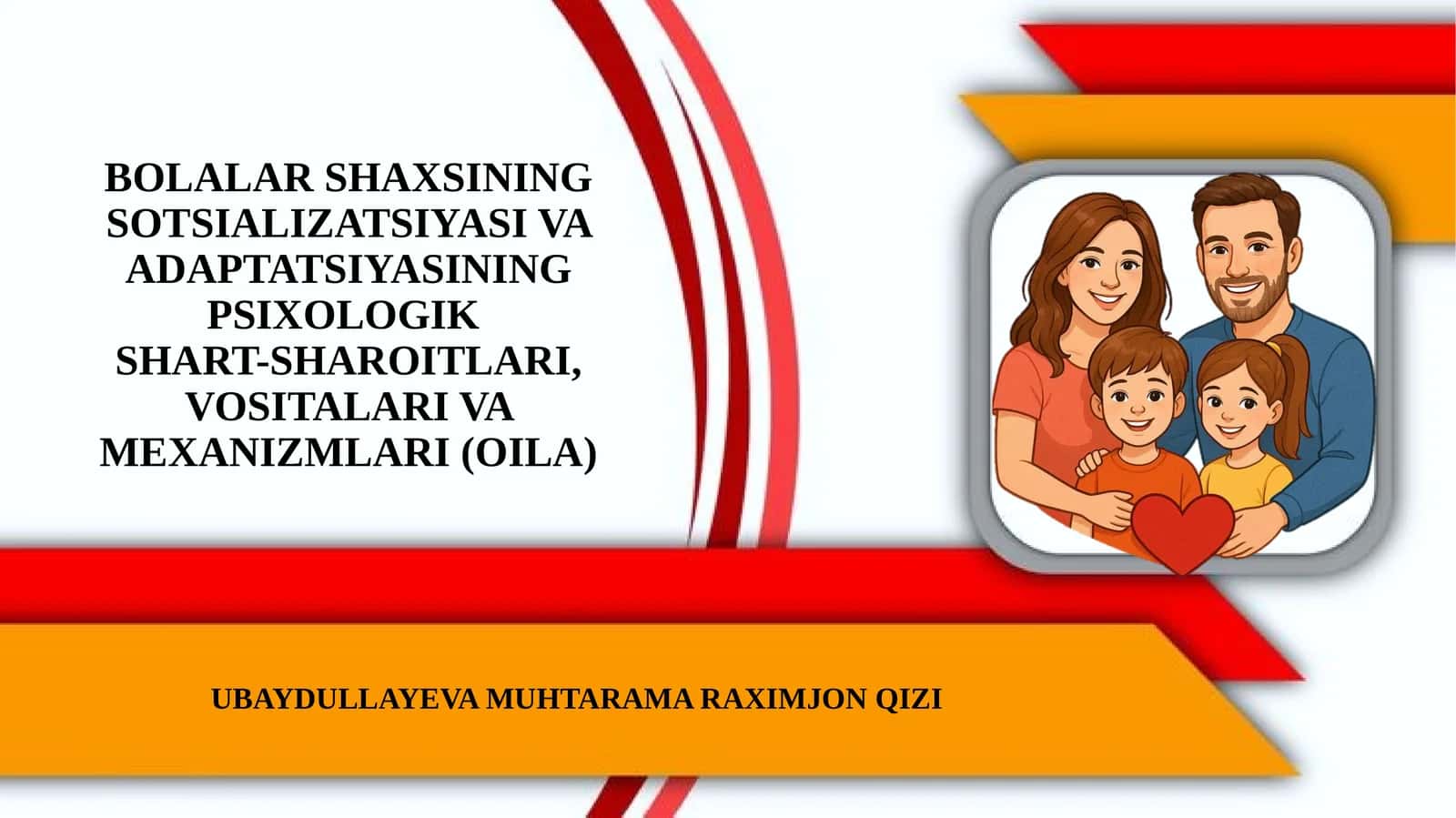 BOLALAR SHAXSINING SOTSIALIZATSIYASI VA ADAPTATSIYASINING PSIXOLOGIK SHART-SHAROITLARI, VOSITALARI VA MEXANIZMLARI (OILA)

UBAYDULLAYEVA MUHTARAMA RAXIMJON QIZI